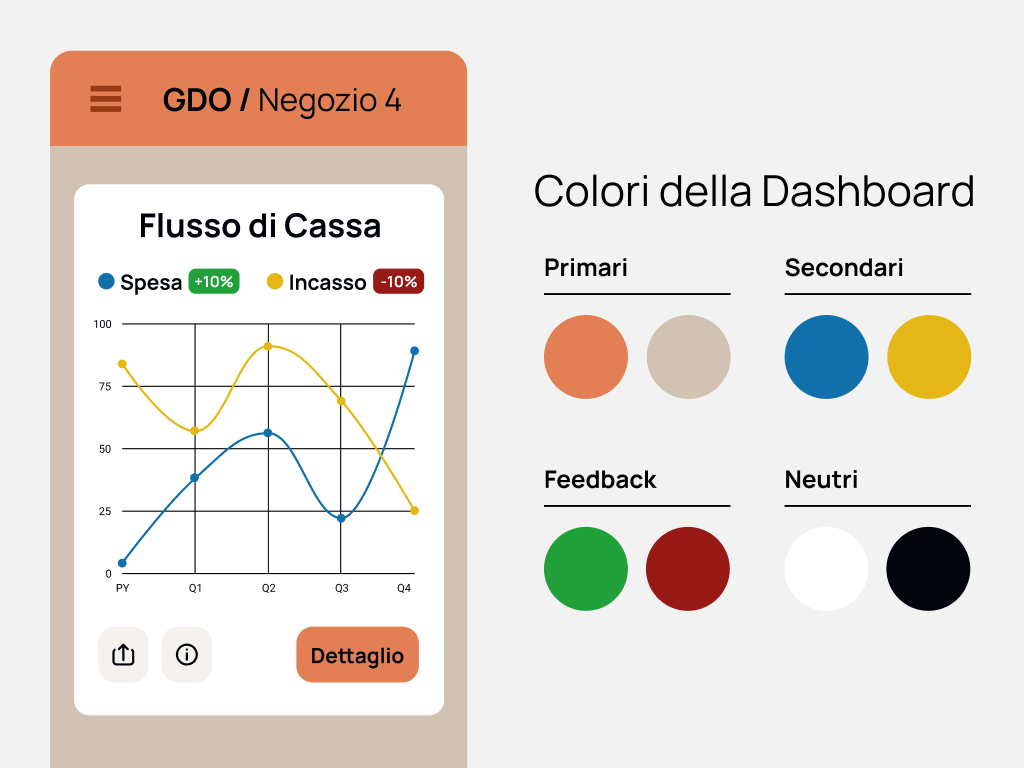 GDO / Negozio 4

Flusso di Cassa

Spesa +10% Incasso -10%

100
75
50
25
0
PY Q1 Q2 Q3 Q4

Dettaglio

Colori della Dashboard

Primari

Secondari

Feedback

Neutri